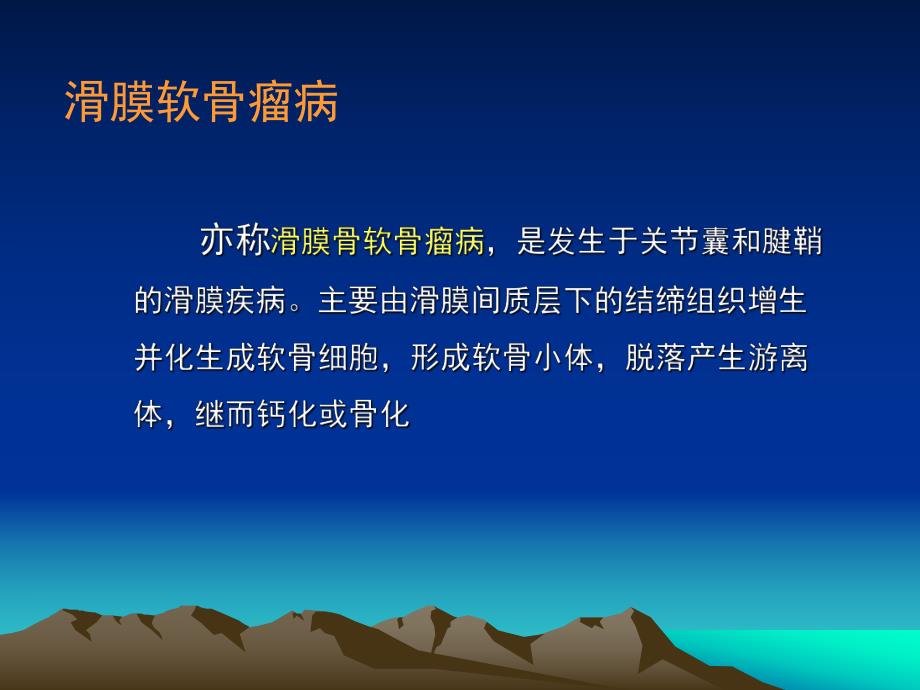 滑膜软骨瘤病

亦称滑膜骨软骨瘤病，是发生于关节囊和腱鞘的滑膜疾病。主要由滑膜间质层下的结缔组织增生并化生成软骨细胞，形成软骨小体，脱落产生游离体，继而钙化或骨化